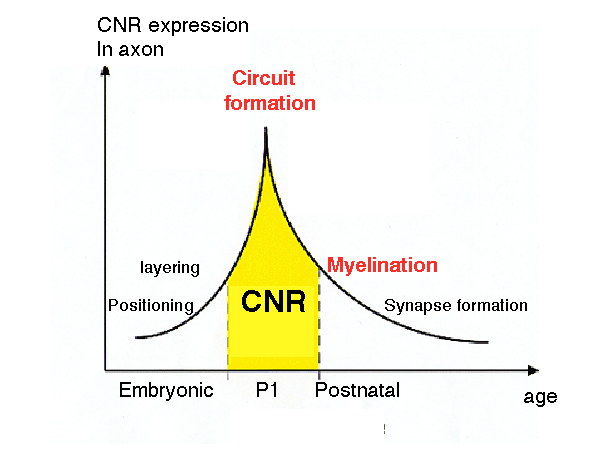 CNR expression
In axon

Circuit formation

layering

Myelination

Positioning

CNR

Synapse formation

Embryonic

P1

Postnatal

age